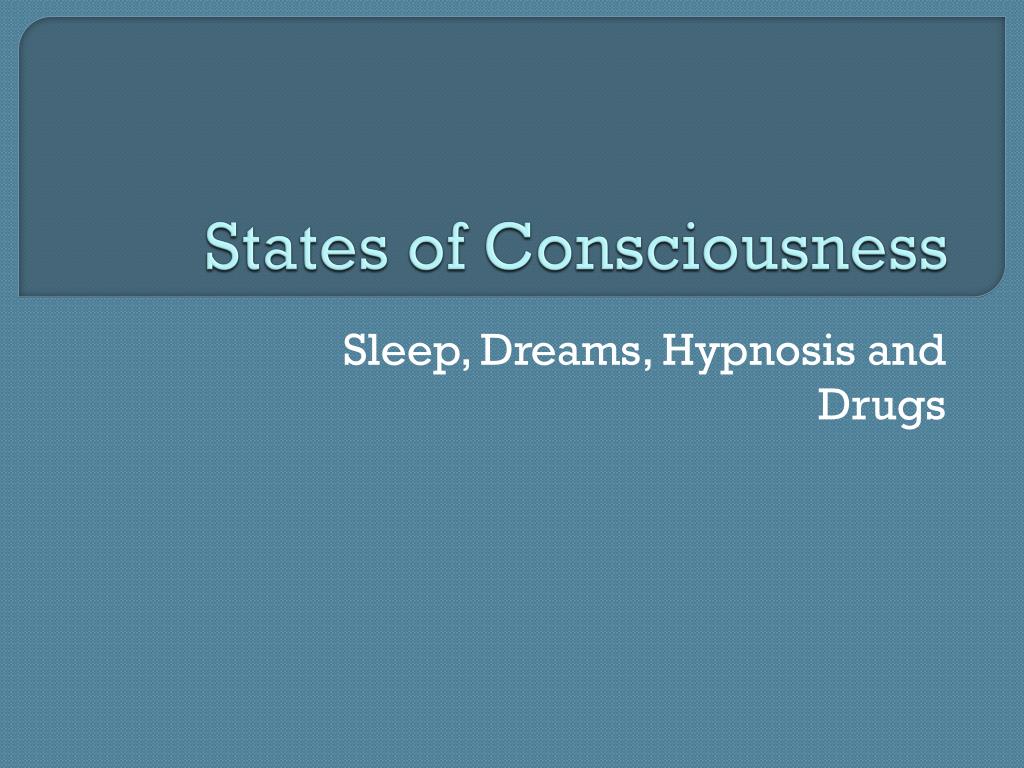 States of Consciousness

Sleep, Dreams, Hypnosis and Drugs